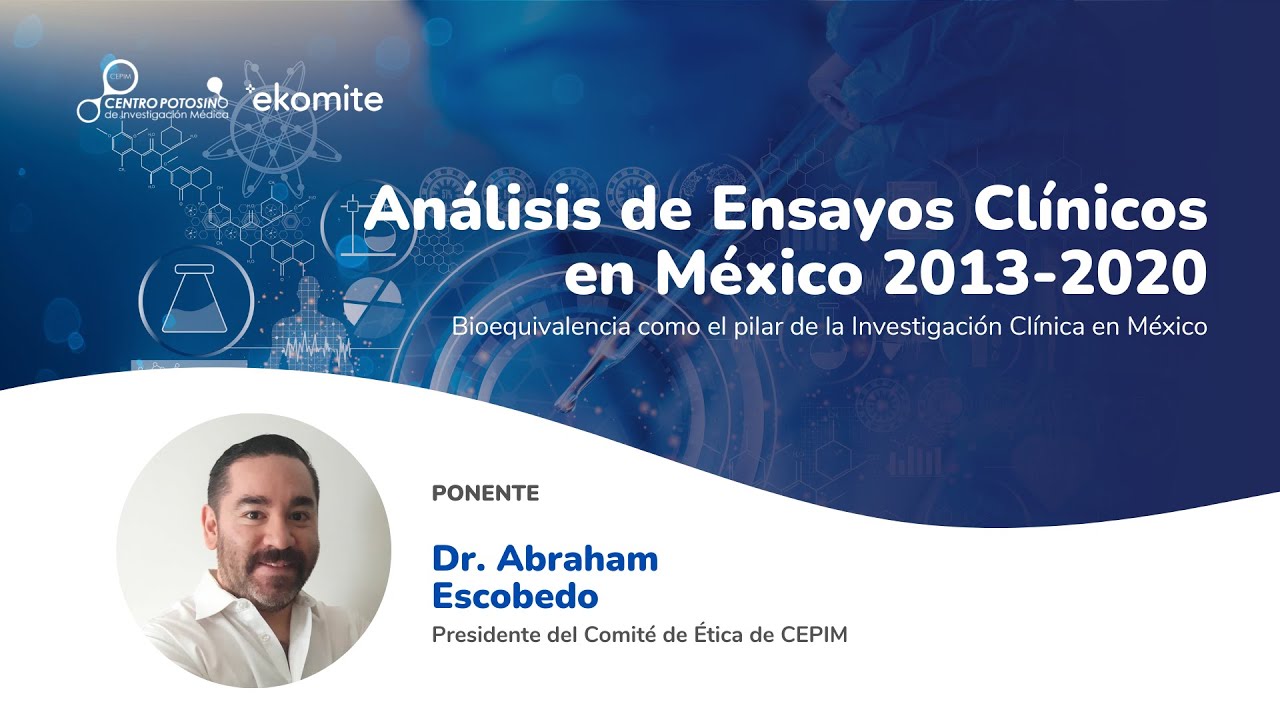 CEPIM
CENTRO POTOSINO de Investigación Médica

ekomite

Análisis de Ensayos Clínicos en México 2013-2020

Bioequivalencia como el pilar de la Investigación Clínica en México

PONENTE

Dr. Abraham Escobedo

Presidente del Comité de Ética de CEPIM